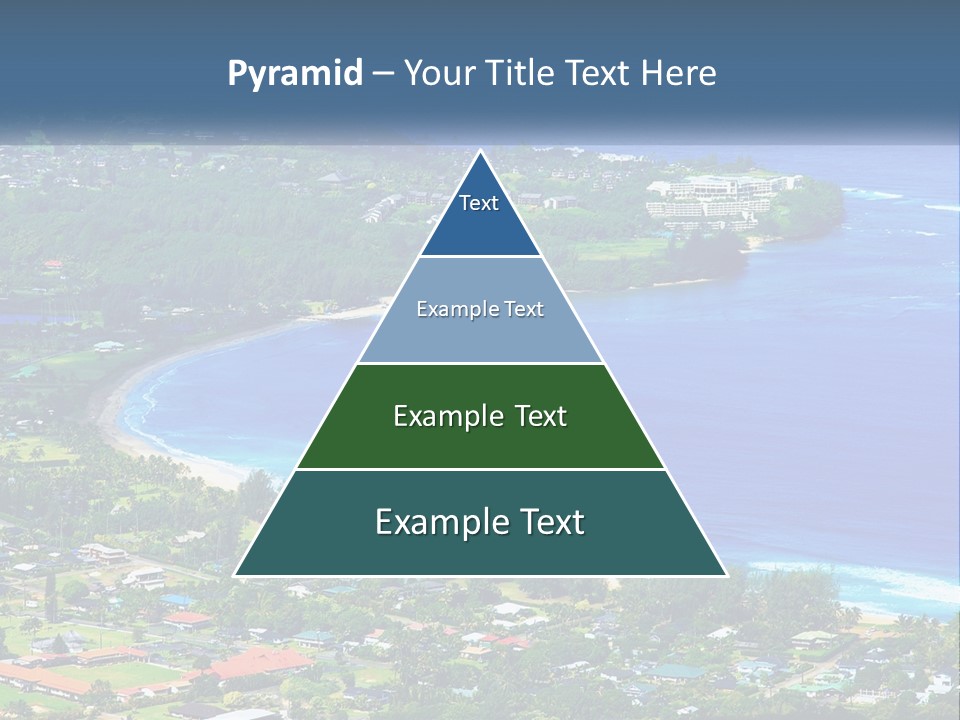 Pyramid – Your Title Text Here

Text

Example Text

Example Text

Example Text